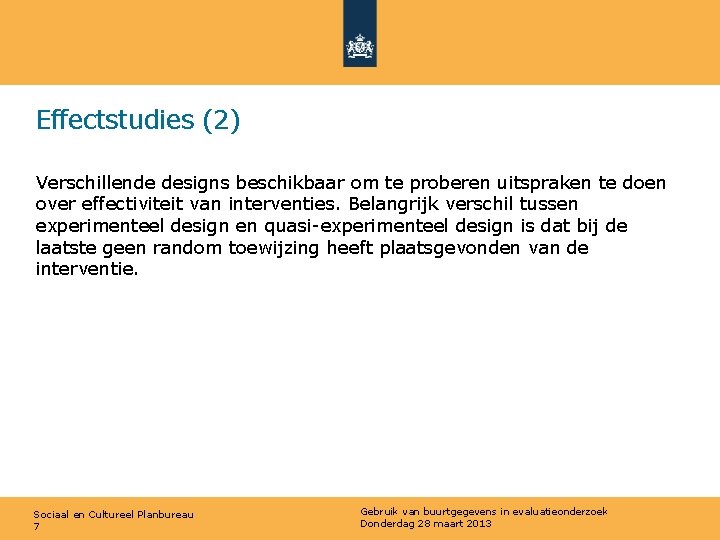 Effectstudies (2)

Verschillende designs beschikbaar om te proberen uitspraken te doen over effectiviteit van interventies. Belangrijk verschil tussen experimenteel design en quasi-experimenteel design is dat bij de laatste geen random toewijzing heeft plaatsgevonden van de interventie.

Sociaal en Cultureel Planbureau
7

Gebruik van buurtgegevens in evaluatieonderzoek
Donderdag 28 maart 2013